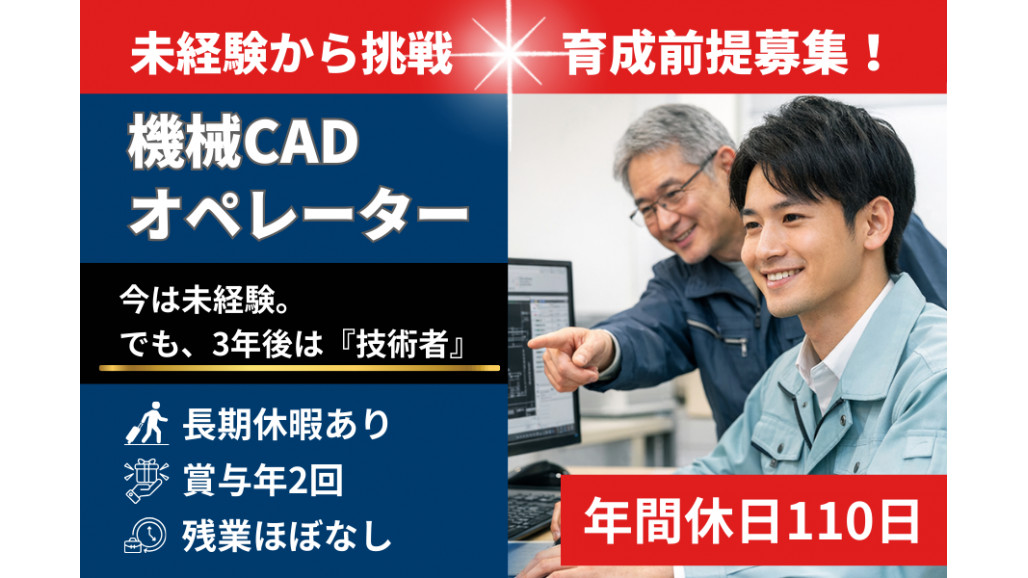 未経験から挑戦　育成前提募集！

機械CAD
オペレーター

今は未経験。
でも、3年後は『技術者』

長期休暇あり
賞与年2回
残業ほぼなし

年間休日110日